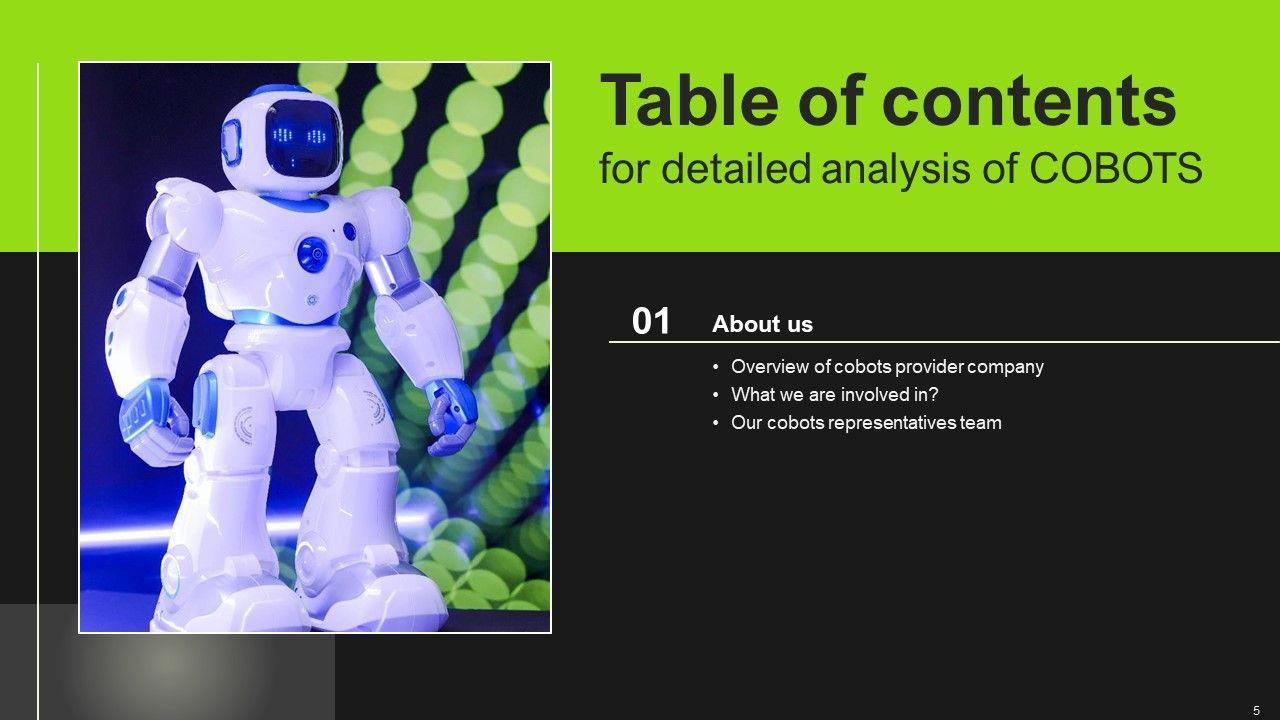 Table of contents
for detailed analysis of COBOTS

01 About us

• Overview of cobots provider company
• What we are involved in?
• Our cobots representatives team

5